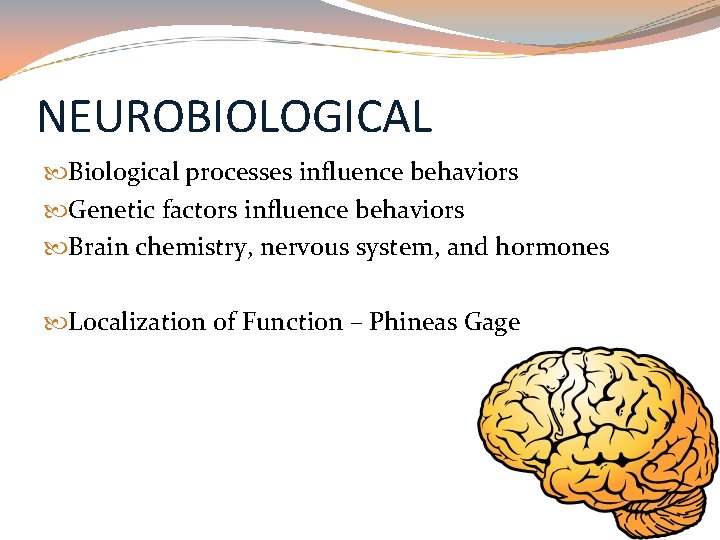 NEUROBIOLOGICAL

Biological processes influence behaviors
Genetic factors influence behaviors
Brain chemistry, nervous system, and hormones

Localization of Function – Phineas Gage